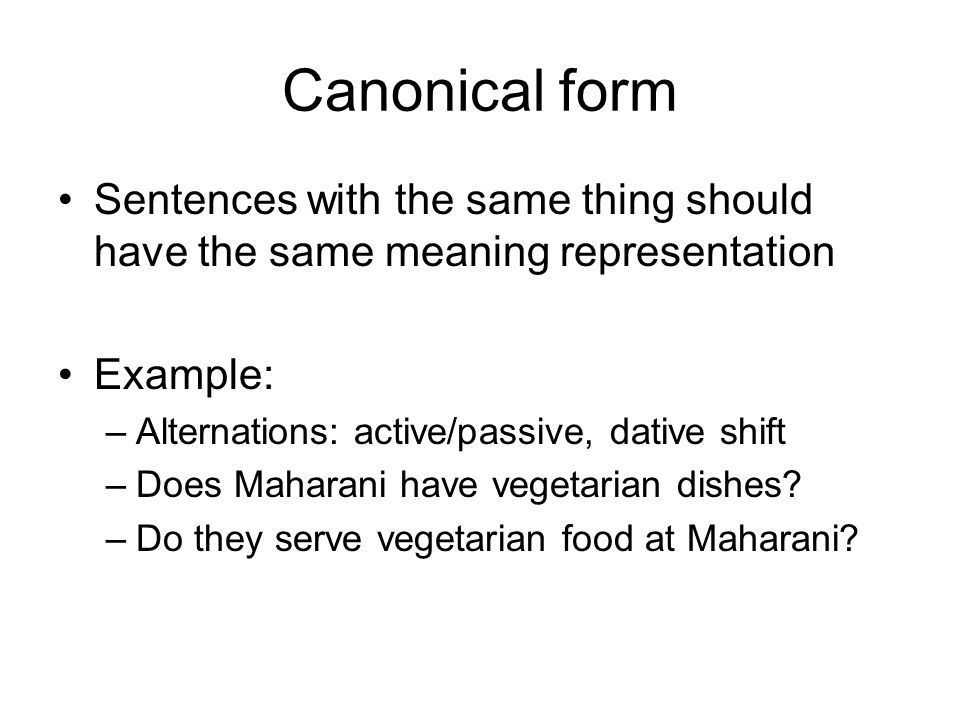 Canonical form

• Sentences with the same thing should have the same meaning representation

• Example:
– Alternations: active/passive, dative shift
– Does Maharani have vegetarian dishes?
– Do they serve vegetarian food at Maharani?